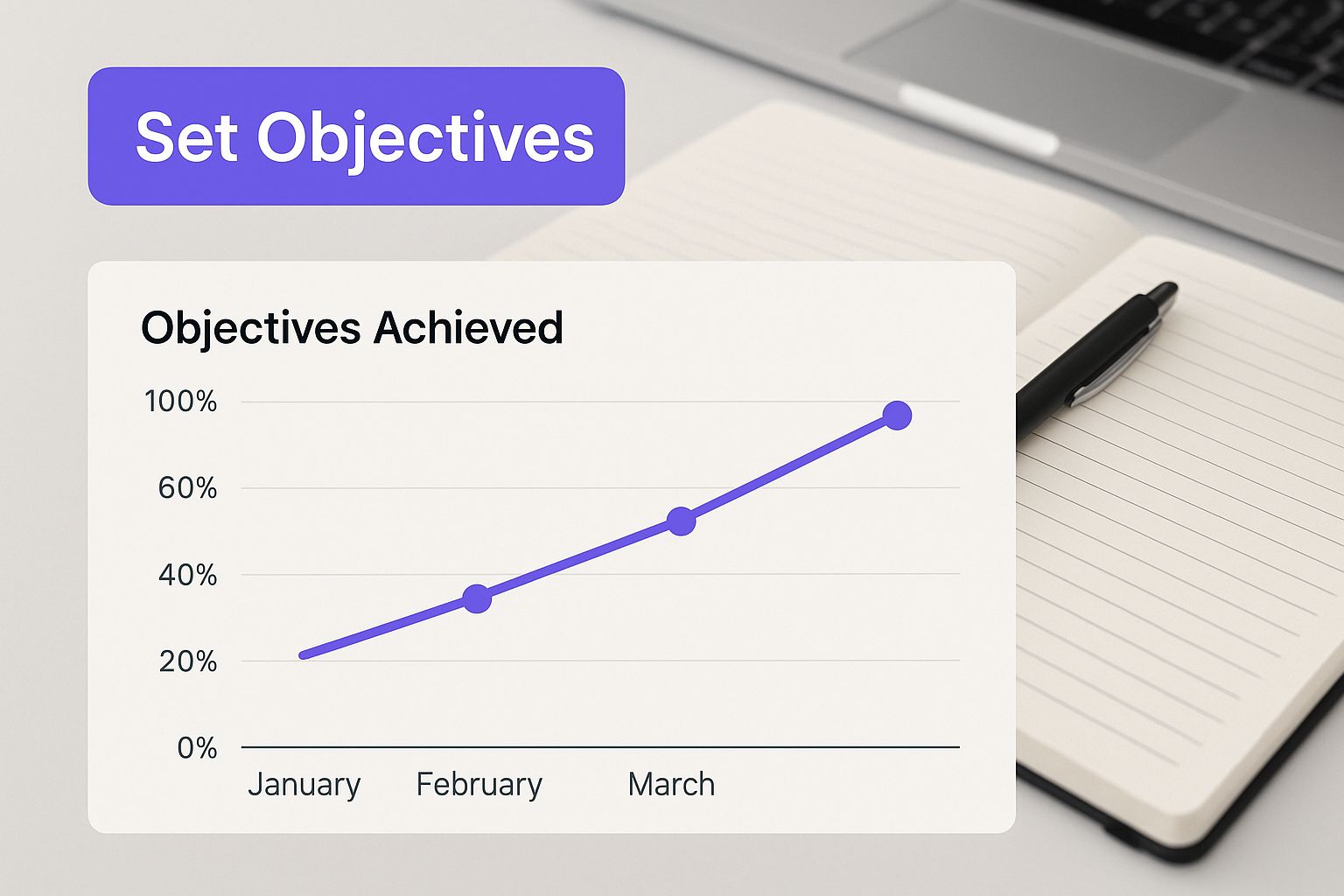 Set Objectives

Objectives Achieved

100%
60%
40%
20%
0%

January
February
March